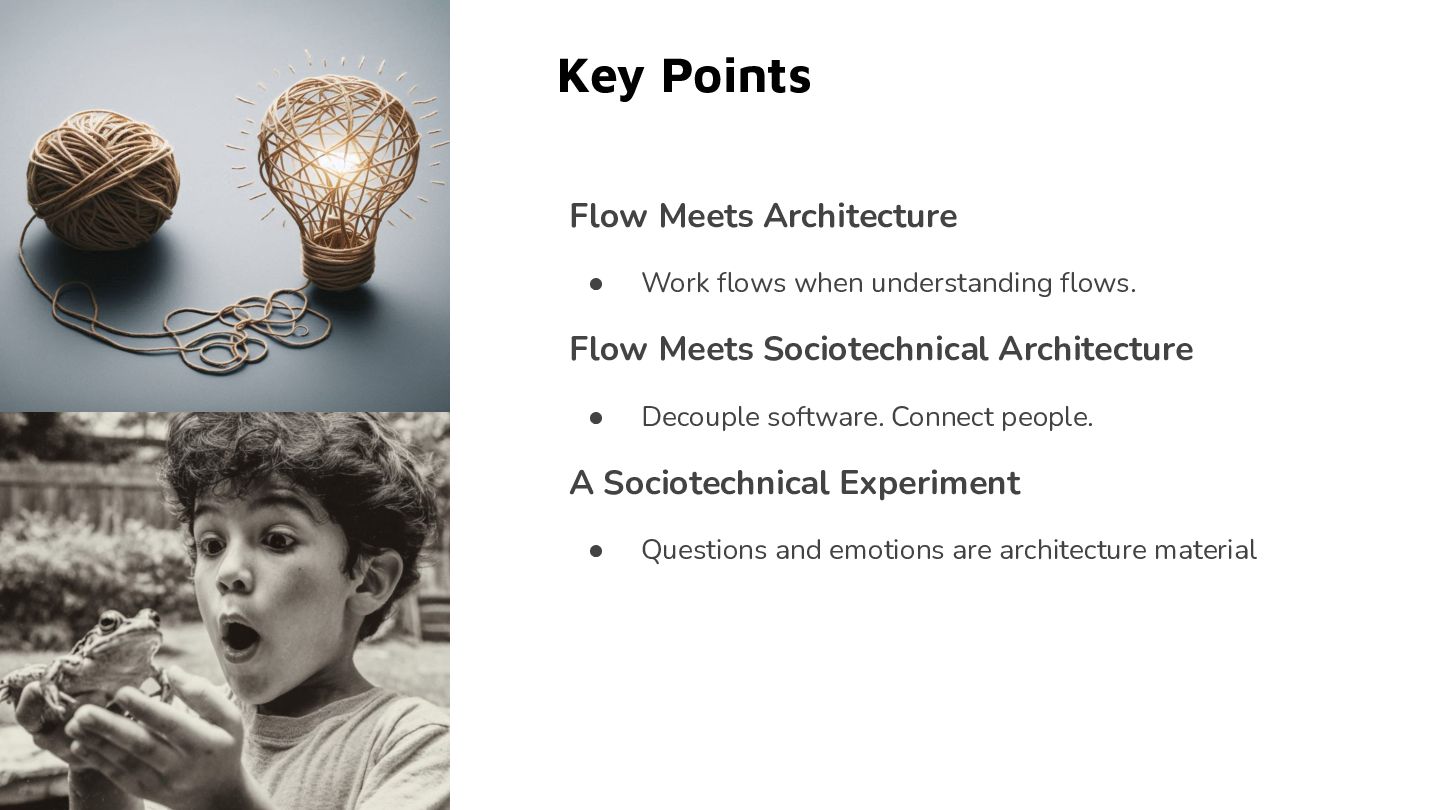 Key Points

Flow Meets Architecture

● Work flows when understanding flows.

Flow Meets Sociotechnical Architecture

● Decouple software. Connect people.

A Sociotechnical Experiment

● Questions and emotions are architecture material